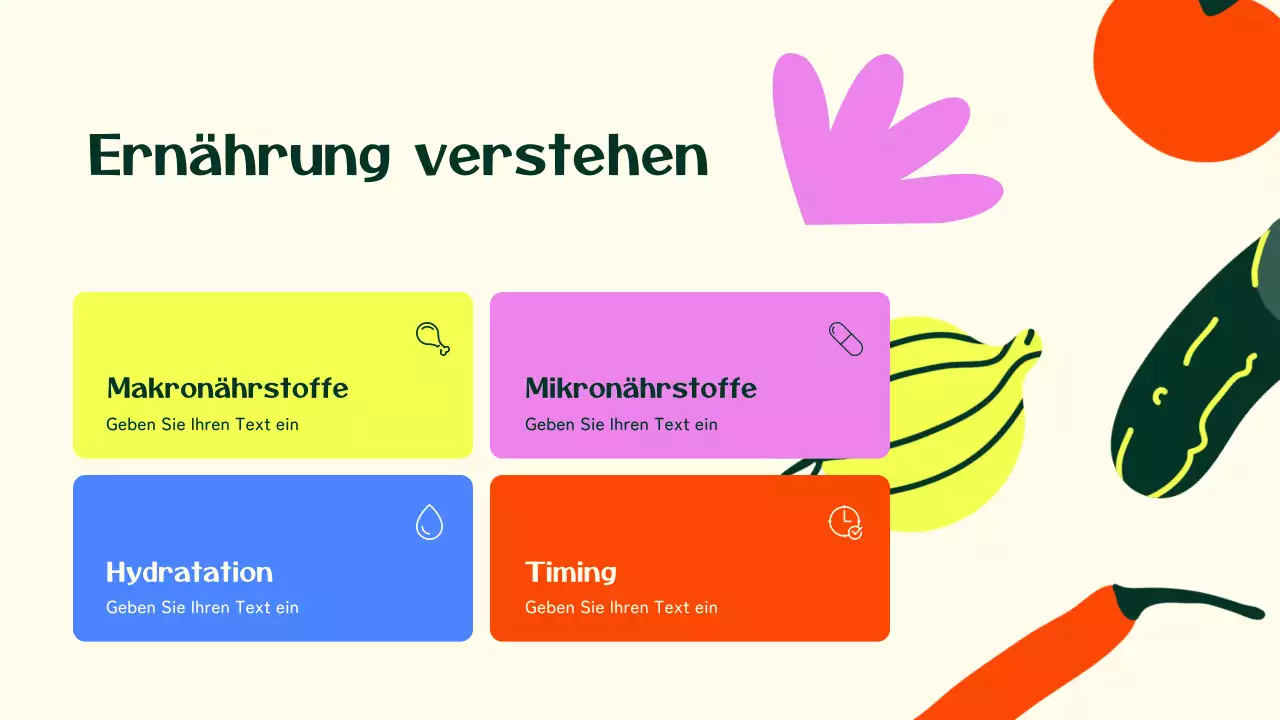 Ernährung verstehen

Makronährstoffe
Geben Sie Ihren Text ein

Mikronährstoffe
Geben Sie Ihren Text ein

Hydratation
Geben Sie Ihren Text ein

Timing
Geben Sie Ihren Text ein